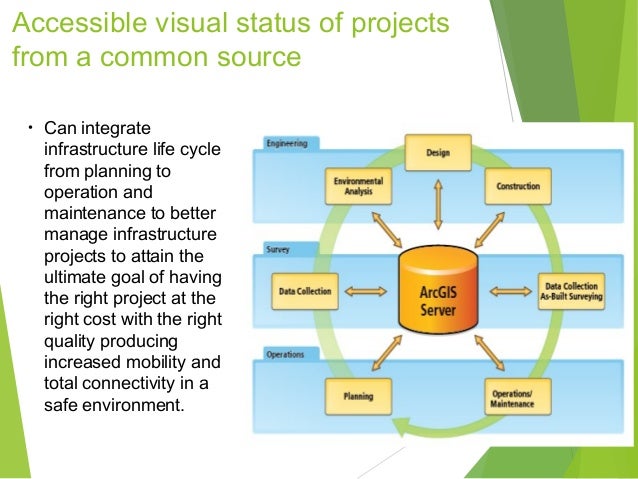 Accessible visual status of projects from a common source

• Can integrate infrastructure life cycle from planning to operation and maintenance to better manage infrastructure projects to attain the ultimate goal of having the right project at the right cost with the right quality producing increased mobility and total connectivity in a safe environment.

Engineering

Design

Environmental Analysis

Construction

Survey

Data Collection

ArcGIS Server

Data Collection As-Built Surveying

Operations

Planning

Operations/ Maintenance